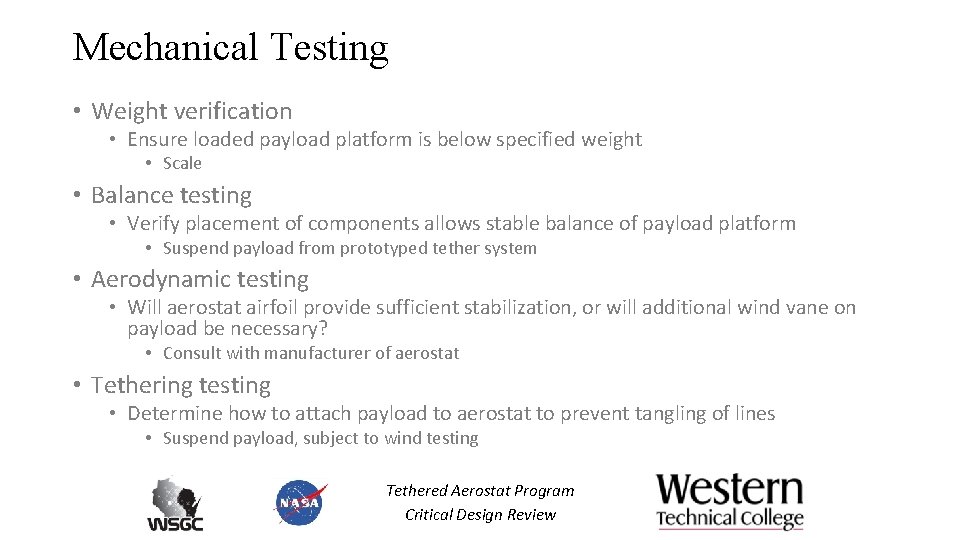 Mechanical Testing

• Weight verification
• Ensure loaded payload platform is below specified weight
• Scale

• Balance testing
• Verify placement of components allows stable balance of payload platform
• Suspend payload from prototyped tether system

• Aerodynamic testing
• Will aerostat airfoil provide sufficient stabilization, or will additional wind vane on payload be necessary?
• Consult with manufacturer of aerostat

• Tethering testing
• Determine how to attach payload to aerostat to prevent tangling of lines
• Suspend payload, subject to wind testing

WSGC

NASA

Tethered Aerostat Program
Critical Design Review

Western
Technical College